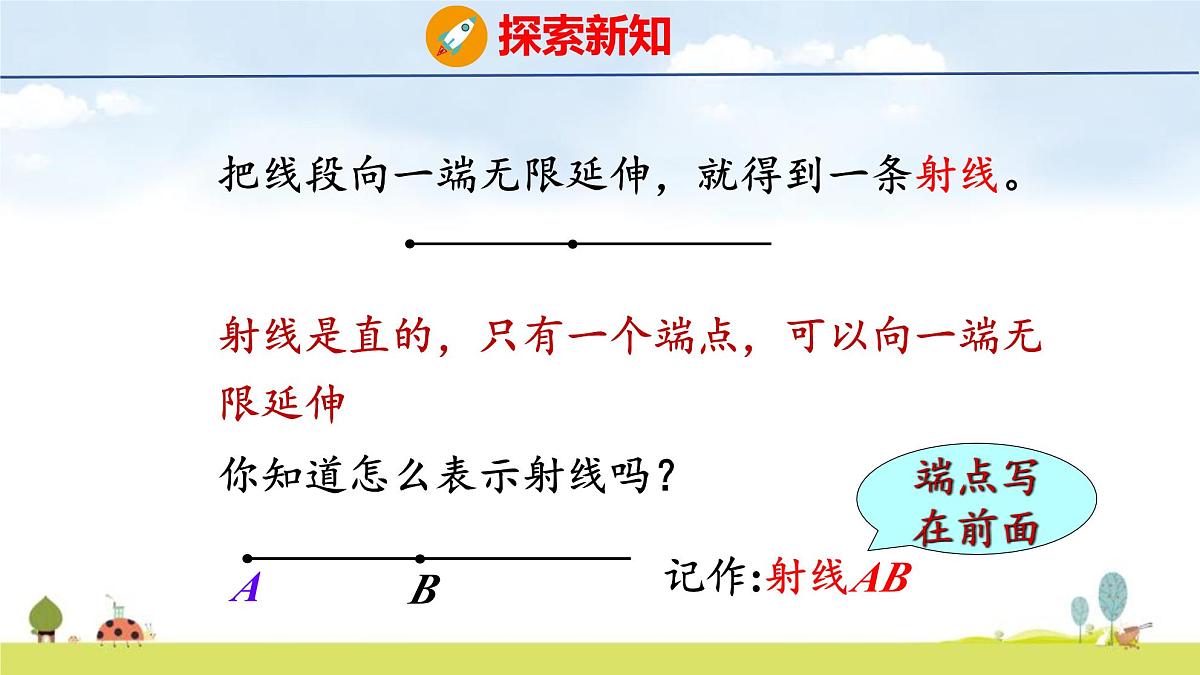 探索新知

把线段向一端无限延伸，就得到一条射线。

射线是直的，只有一个端点，可以向一端无限延伸

你知道怎么表示射线吗？

端点写在前面

$A$ $B$

记作:射线$AB$